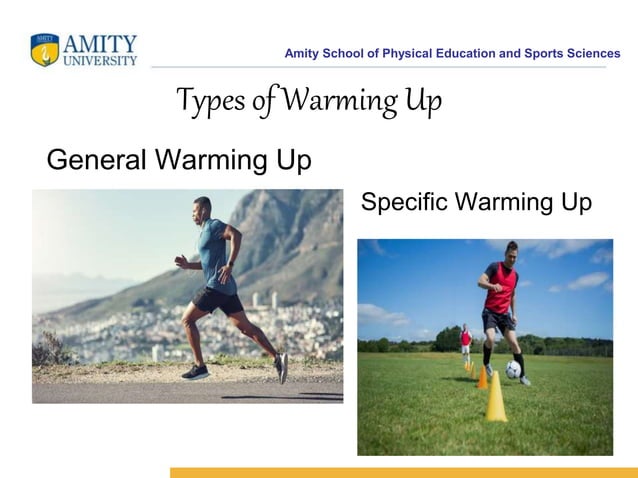 AMITY UNIVERSITY

Amity School of Physical Education and Sports Sciences

Types of Warming Up

General Warming Up

Specific Warming Up